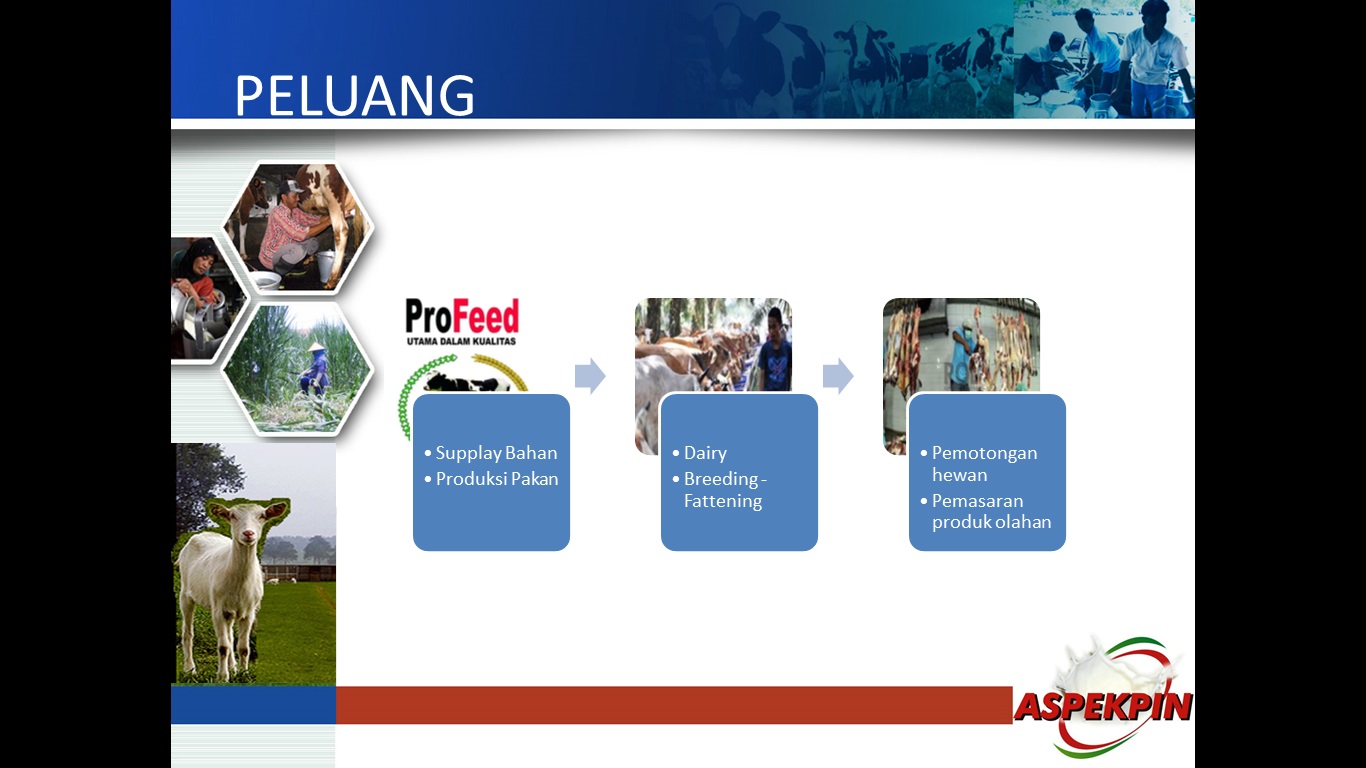 PELUANG

ProFeed
UTAMA DALAM KUALITAS

• Supplay Bahan
• Produksi Pakan

• Dairy
• Breeding - Fattening

• Pemotongan hewan
• Pemasaran produk olahan

ASPEKPIN